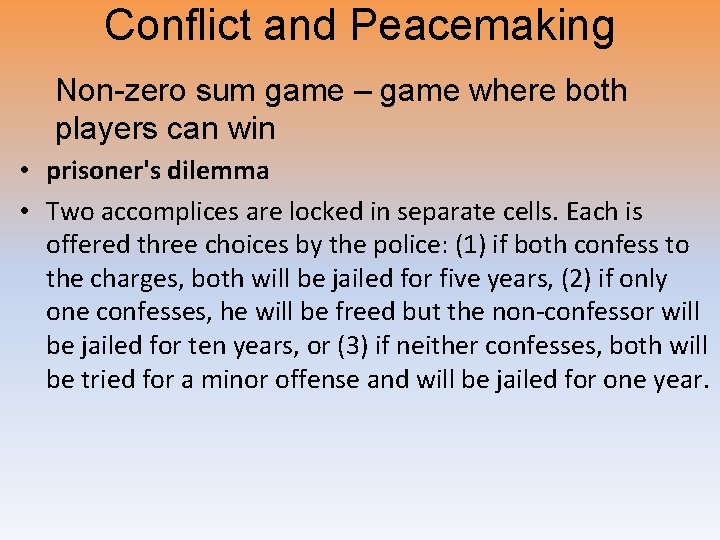 Conflict and Peacemaking

Non-zero sum game – game where both players can win

• prisoner's dilemma

• Two accomplices are locked in separate cells. Each is offered three choices by the police: (1) if both confess to the charges, both will be jailed for five years, (2) if only one confesses, he will be freed but the non-confessor will be jailed for ten years, or (3) if neither confesses, both will be tried for a minor offense and will be jailed for one year.